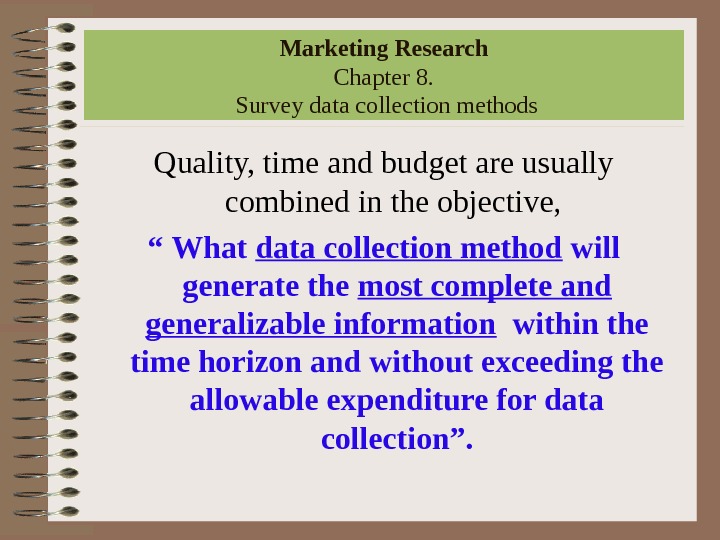 Marketing Research
Chapter 8.
Survey data collection methods

Quality, time and budget are usually combined in the objective,

“ What data collection method will generate the most complete and generalizable information within the time horizon and without exceeding the allowable expenditure for data collection”.